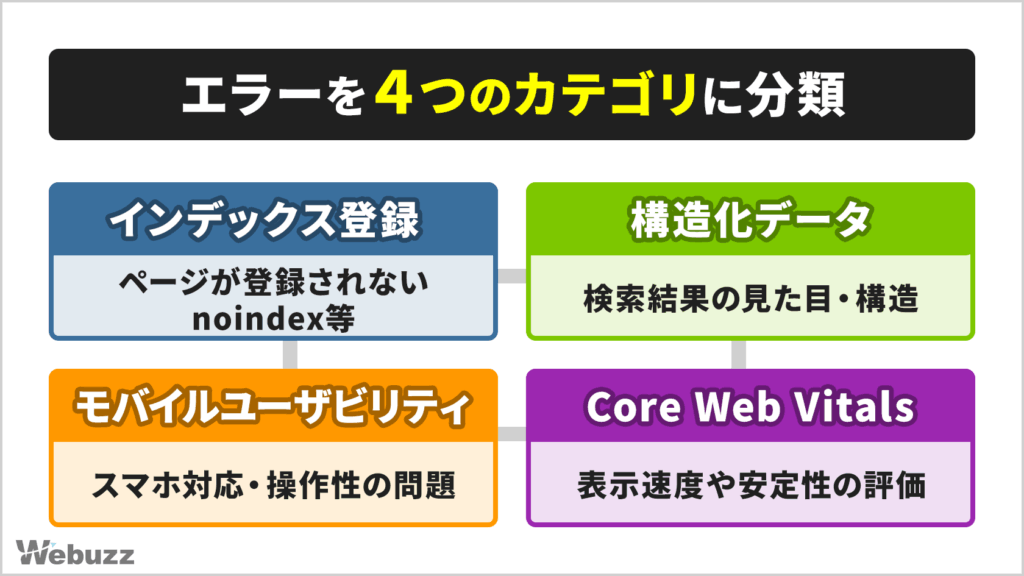 エラーを４つのカテゴリに分類

インデックス登録

ページが登録されない
noindex等

構造化データ

検索結果の見た目・構造

モバイルユーザビリティ

スマホ対応・操作性の問題

Core Web Vitals

表示速度や安定性の評価

Webuzz